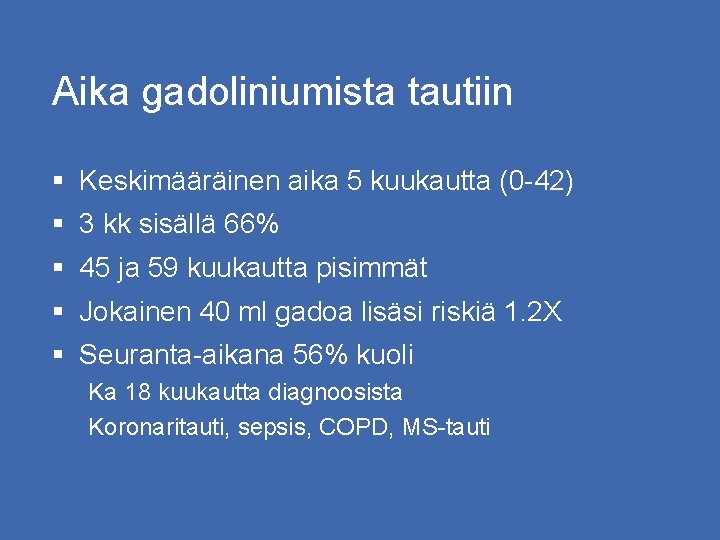 Aika gadoliniumista tautiin

▪ Keskimääräinen aika 5 kuukautta (0-42)
▪ 3 kk sisällä 66%
▪ 45 ja 59 kuukautta pisimmät
▪ Jokainen 40 ml gadoa lisäsi riskiä 1.2X
▪ Seuranta-aikana 56% kuoli

Ka 18 kuukautta diagnoosista

Koronaritauti, sepsis, COPD, MS-tauti